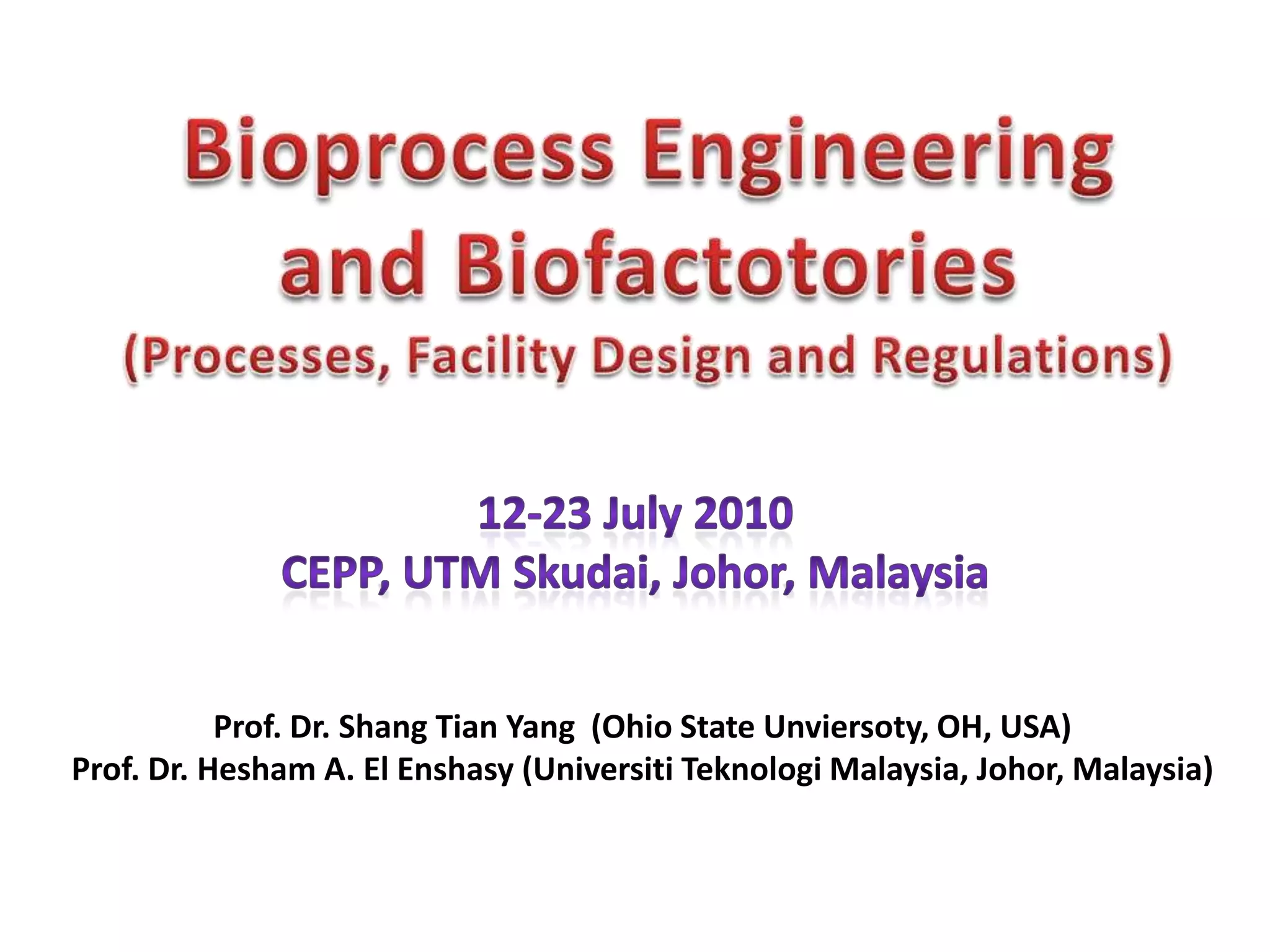 Bioprocess Engineering and Biofactotories
(Processes, Facility Design and Regulations)

12-23 July 2010
CEPP, UTM Skudai, Johor, Malaysia

Prof. Dr. Shang Tian Yang (Ohio State Unviersoty, OH, USA)
Prof. Dr. Hesham A. El Enshasy (Universiti Teknologi Malaysia, Johor, Malaysia)